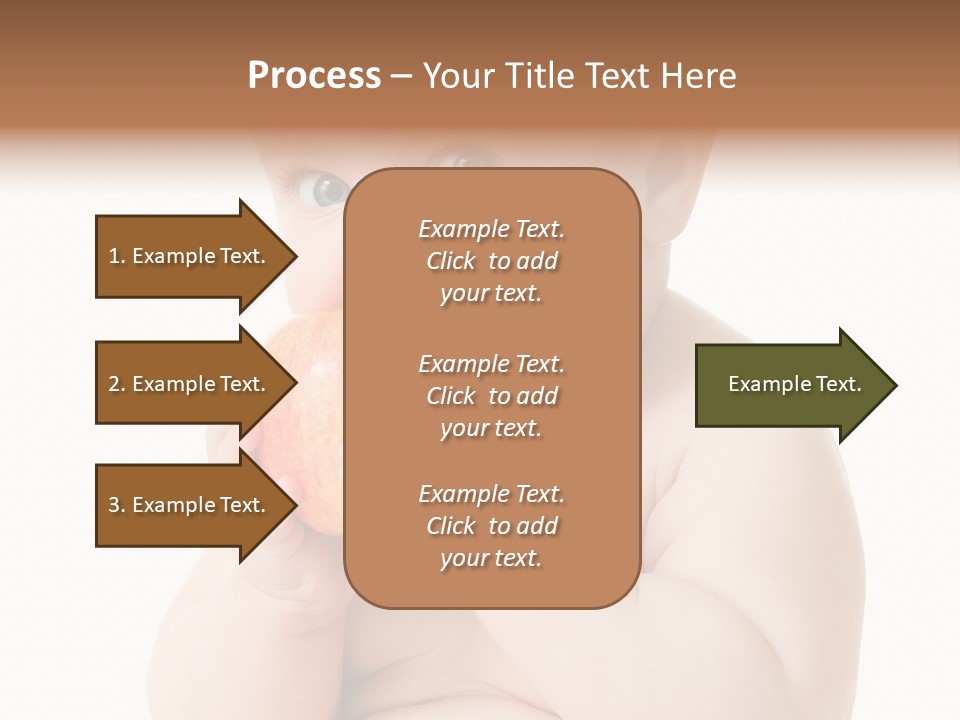 Process – Your Title Text Here

1. Example Text.

2. Example Text.

3. Example Text.

Example Text. Click to add your text.

Example Text. Click to add your text.

Example Text. Click to add your text.

Example Text.